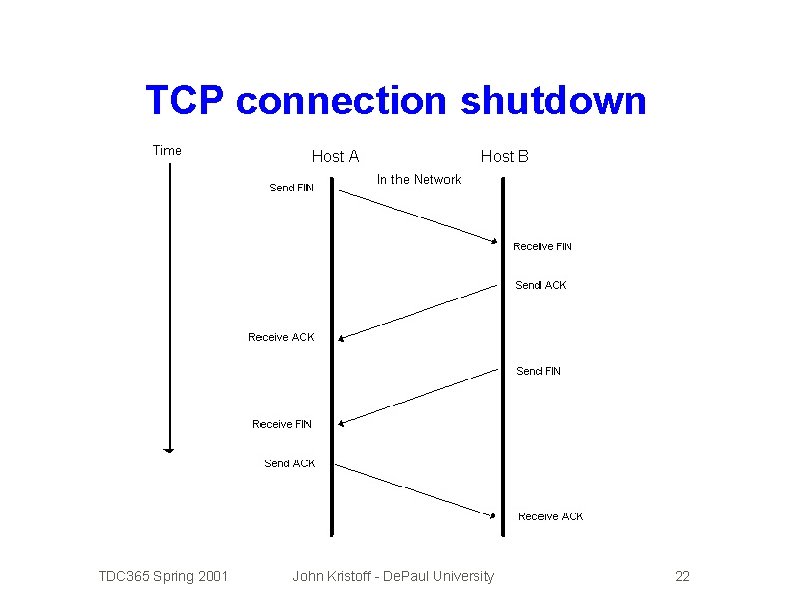 TCP connection shutdown

Time

Host A

Host B

In the Network

Send FIN

Receive FIN

Send ACK

Receive ACK

Send FIN

Receive FIN

Send ACK

Receive ACK

TDC365 Spring 2001

John Kristoff - DePaul University

22